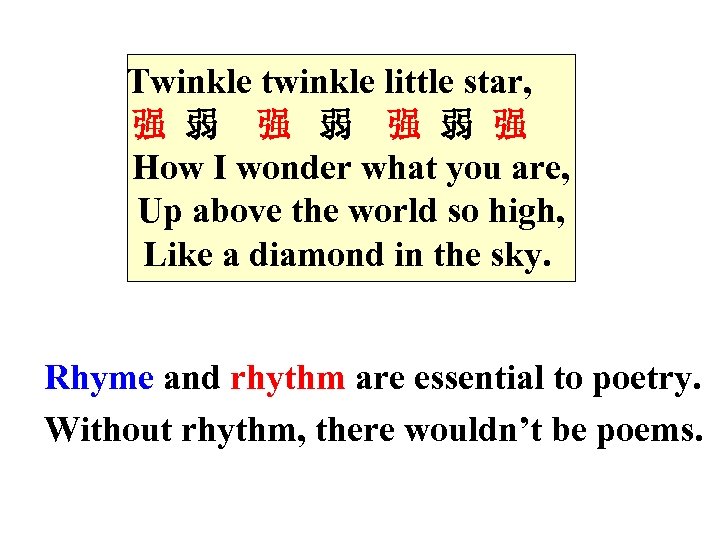 Twinkle twinkle little star,
强 弱 强 弱 强 弱 强
How I wonder what you are,
Up above the world so high,
Like a diamond in the sky.

Rhyme and rhythm are essential to poetry.
Without rhythm, there wouldn’t be poems.